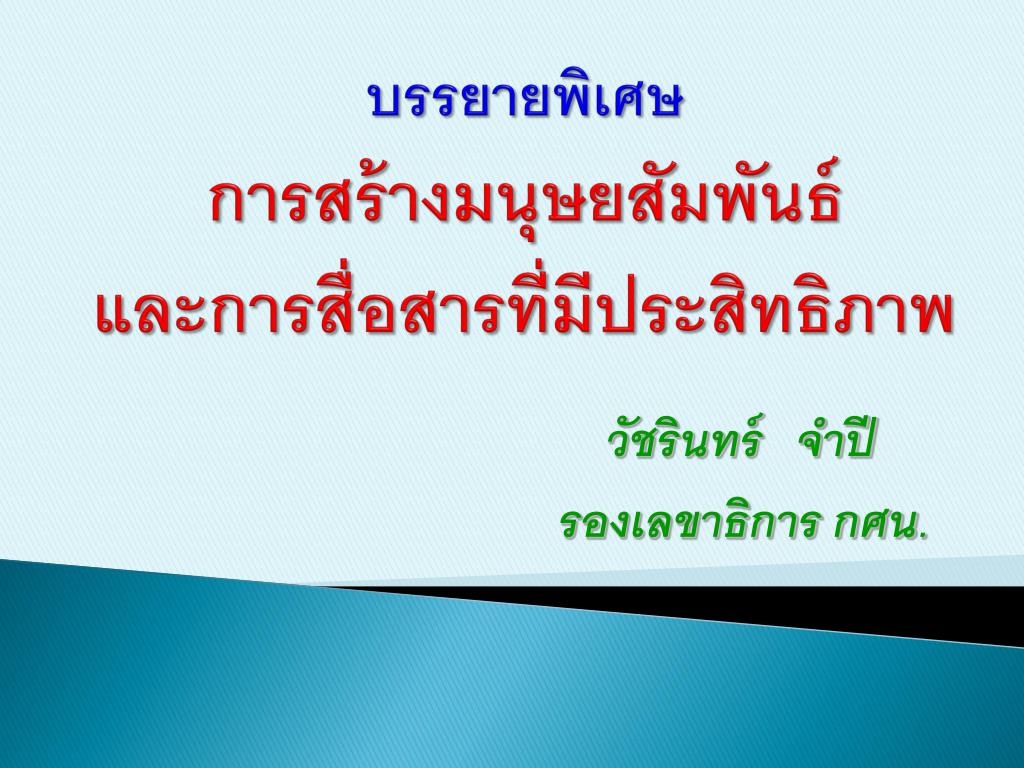 บรรยายพิเศษ

การสร้างมนุษยสัมพันธ์
และการสื่อสารที่มีประสิทธิภาพ

วัชรินทร์ จำปี

รองเลขาธิการ กศน.